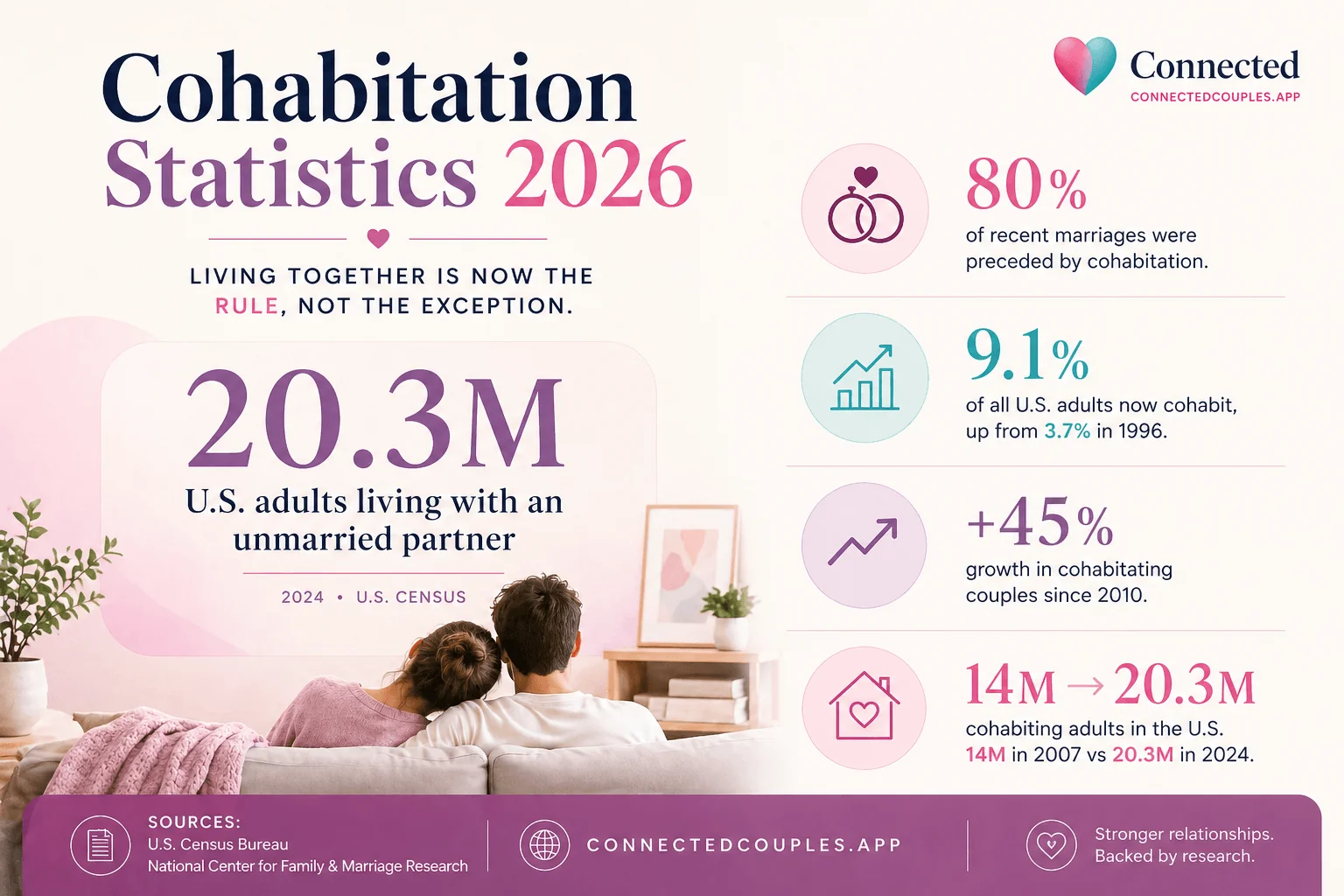 Cohabitation Statistics 2026

LIVING TOGETHER IS NOW THE RULE, NOT THE EXCEPTION.

20.3M

U.S. adults living with an unmarried partner

2024 • U.S. CENSUS

Connected
CONNECTEDCOUPLES.APP

80%
of recent marriages were preceded by cohabitation.

9.1%
of all U.S. adults now cohabit, up from 3.7% in 1996.

+45%
growth in cohabitating couples since 2010.

14M → 20.3M
cohabiting adults in the U.S. 14M in 2007 vs 20.3M in 2024.

SOURCES:
U.S. Census Bureau
National Center for Family & Marriage Research

CONNECTEDCOUPLES.APP

Stronger relationships. Backed by research.